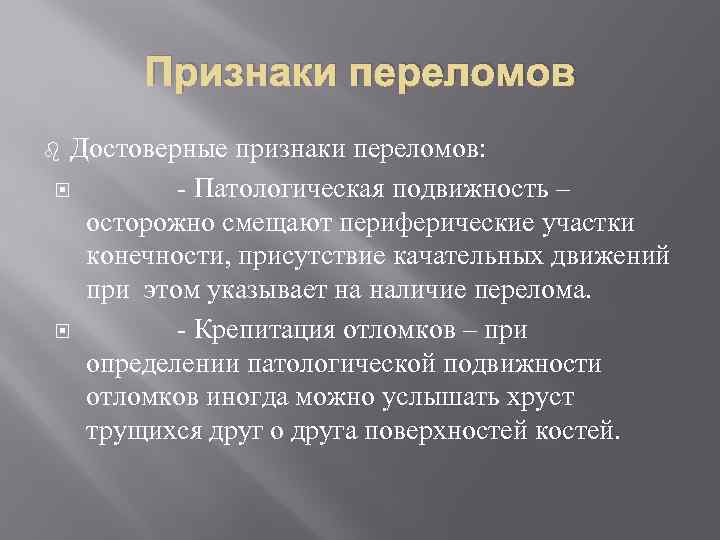 Признаки переломов

Достоверные признаки переломов:

- Патологическая подвижность – осторожно смещают периферические участки конечности, присутствие качательных движений при этом указывает на наличие перелома.

- Крепитация отломков – при определении патологической подвижности отломков иногда можно услышать хруст трущихся друг о друга поверхностей костей.